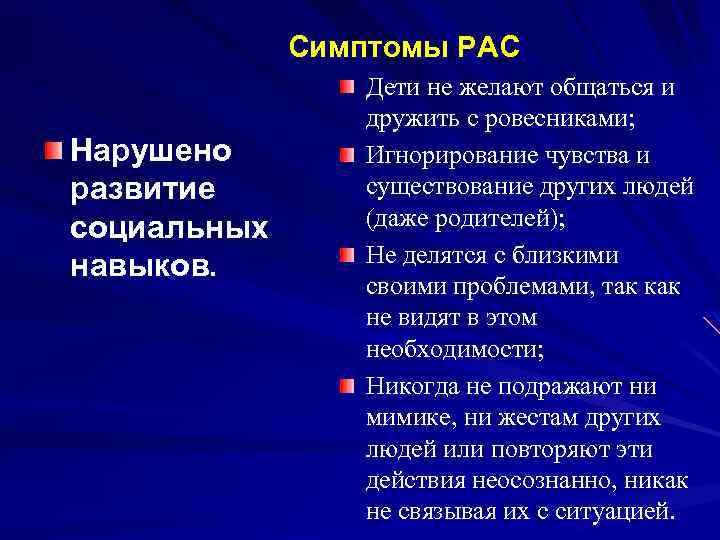 Симптомы РАС

Нарушено развитие социальных навыков.

Дети не желают общаться и дружить с ровесниками;

Игнорирование чувства и существование других людей (даже родителей);

Не делятся с близкими своими проблемами, так как не видят в этом необходимости;

Никогда не подражают ни мимике, ни жестам других людей или повторяют эти действия неосознанно, никак не связывая их с ситуацией.